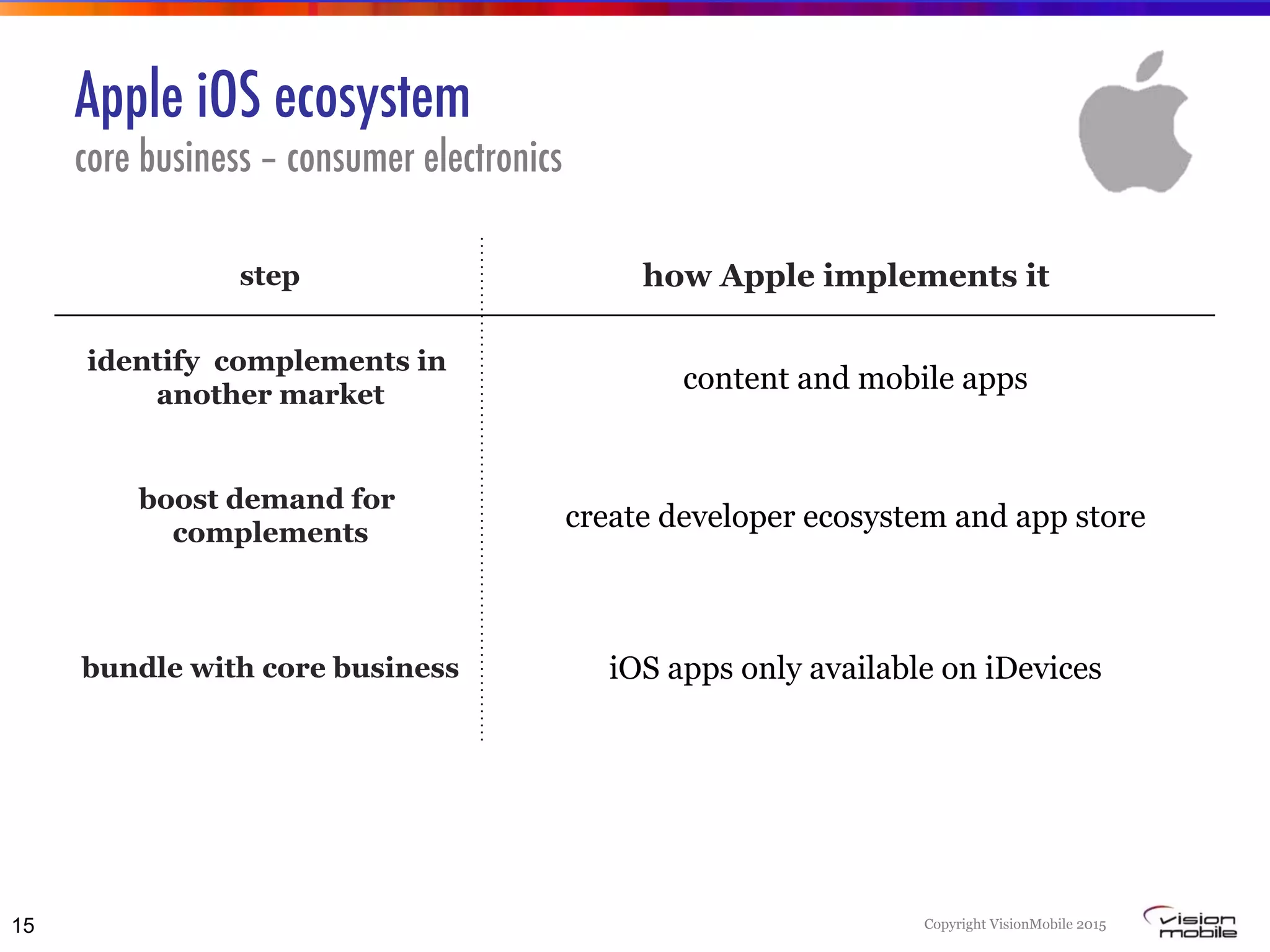 Apple iOS ecosystem
core business – consumer electronics

| step | how Apple implements it |
|---|---|
| identify complements in another market | content and mobile apps |
| boost demand for complements | create developer ecosystem and app store |
| bundle with core business | iOS apps only available on iDevices |

15

Copyright VisionMobile 2015

vision mobile